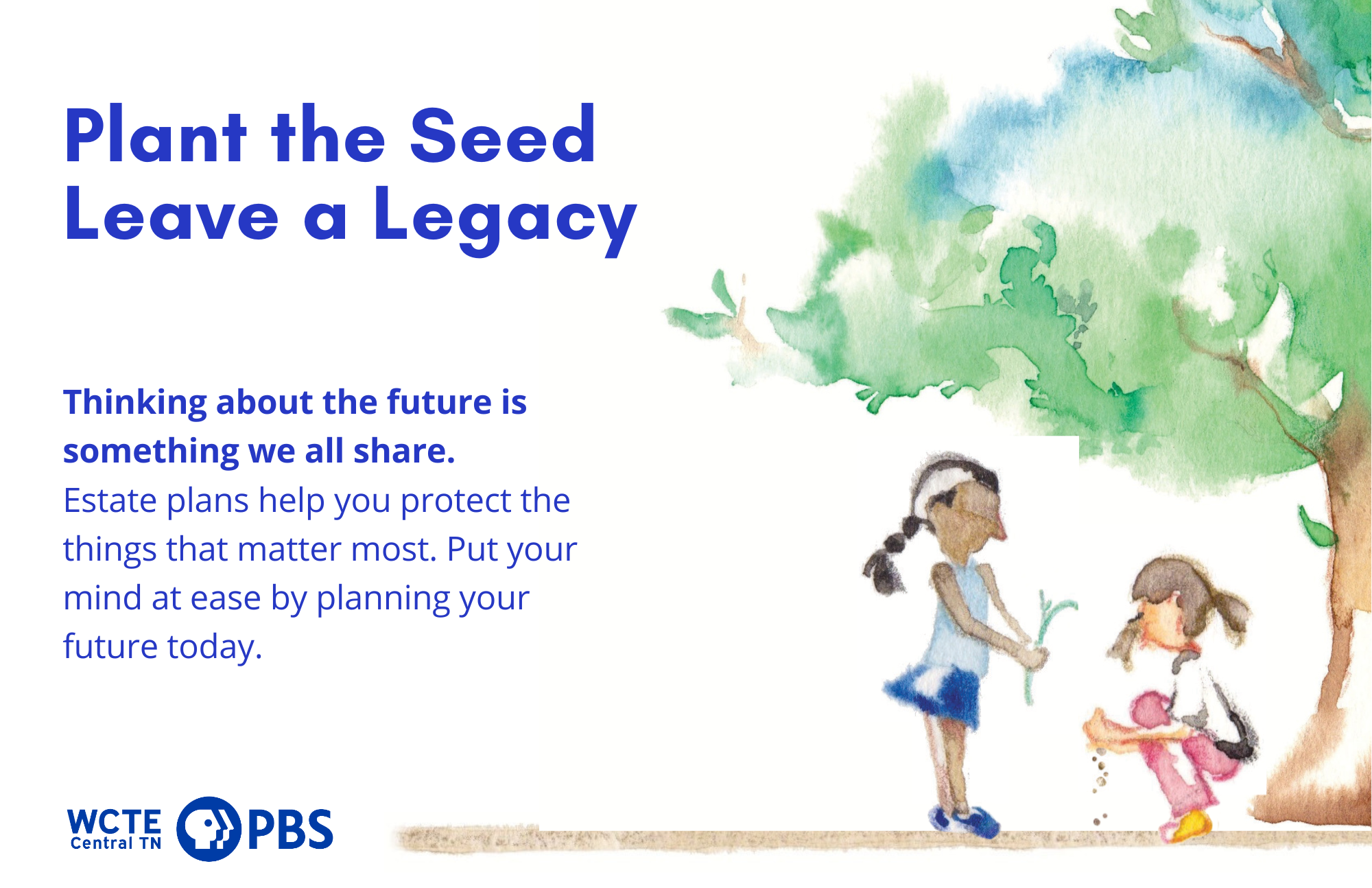 Plant the Seed
Leave a Legacy

Thinking about the future is something we all share.
Estate plans help you protect the things that matter most. Put your mind at ease by planning your future today.

WCTE Central TN PBS